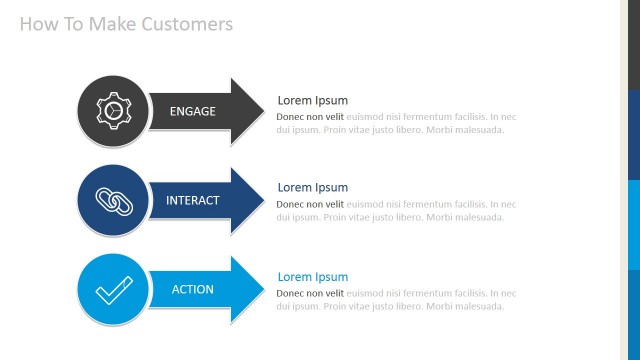 How To Make Customers

ENGAGE

Lorem Ipsum

Donec non velit euismod nisi fermentum facilisis. In nec dui ipsum. Proin vitae justo libero. Morbi malesuada.

INTERACT

Lorem Ipsum

Donec non velit euismod nisi fermentum facilisis. In nec dui ipsum. Proin vitae justo libero. Morbi malesuada.

ACTION

Lorem Ipsum

Donec non velit euismod nisi fermentum facilisis. In nec dui ipsum. Proin vitae justo libero. Morbi malesuada.